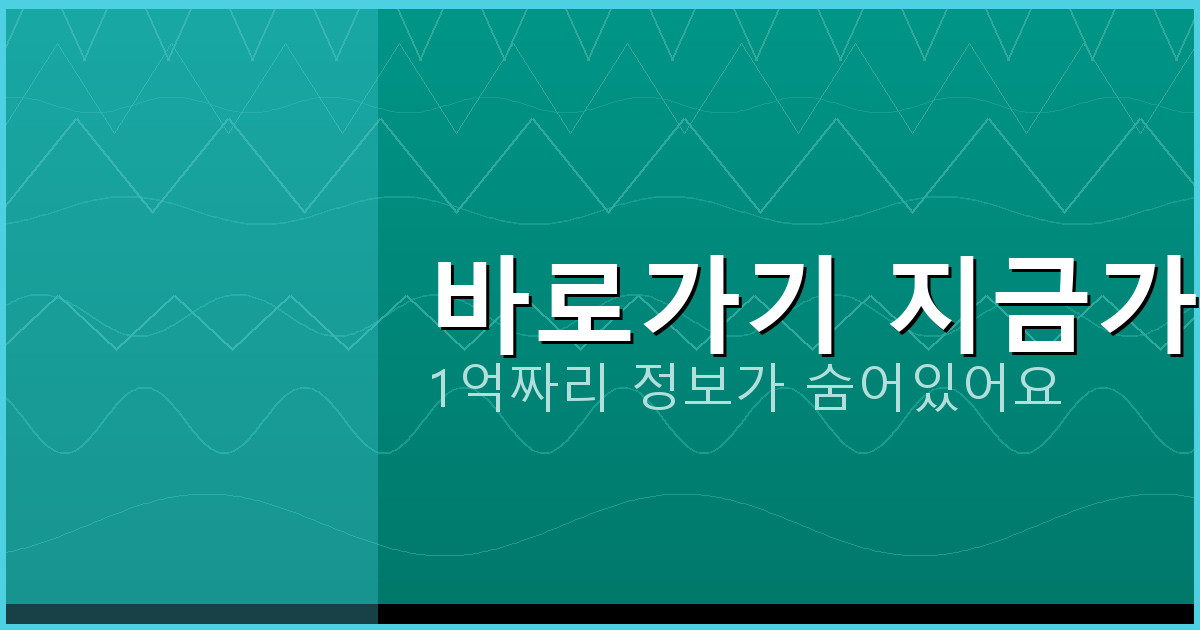 바로가기 지금가
1억짜리 정보가 숨어있어요